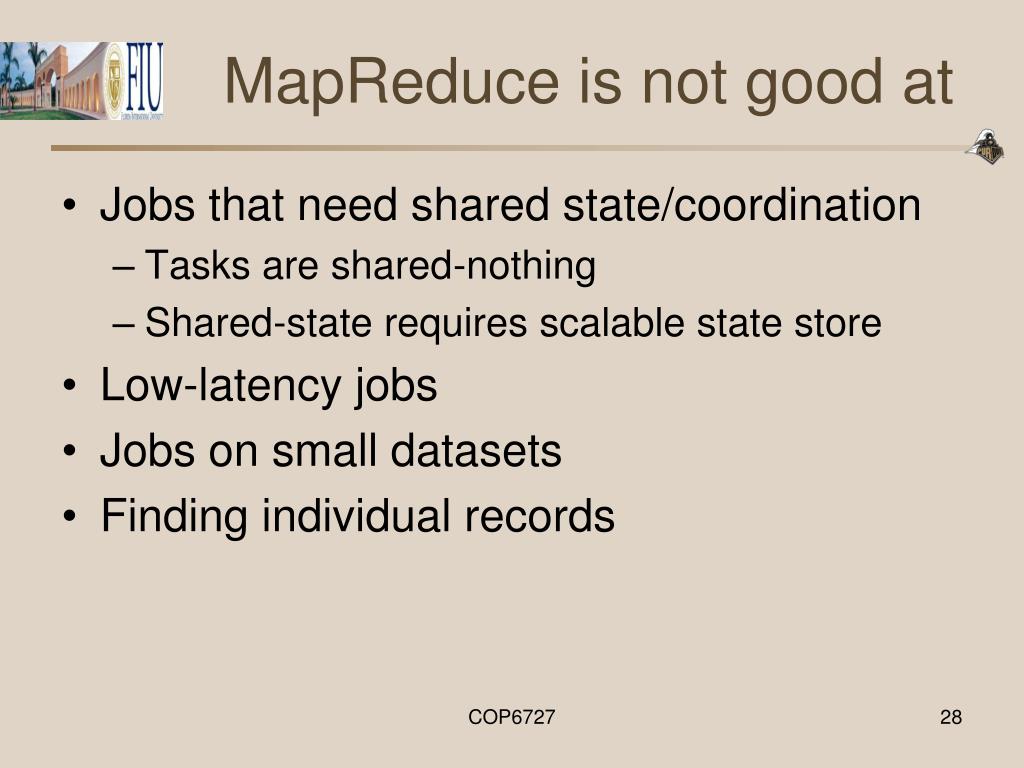 FIU

MapReduce is not good at

• Jobs that need shared state/coordination
– Tasks are shared-nothing
– Shared-state requires scalable state store
• Low-latency jobs
• Jobs on small datasets
• Finding individual records

COP6727

28